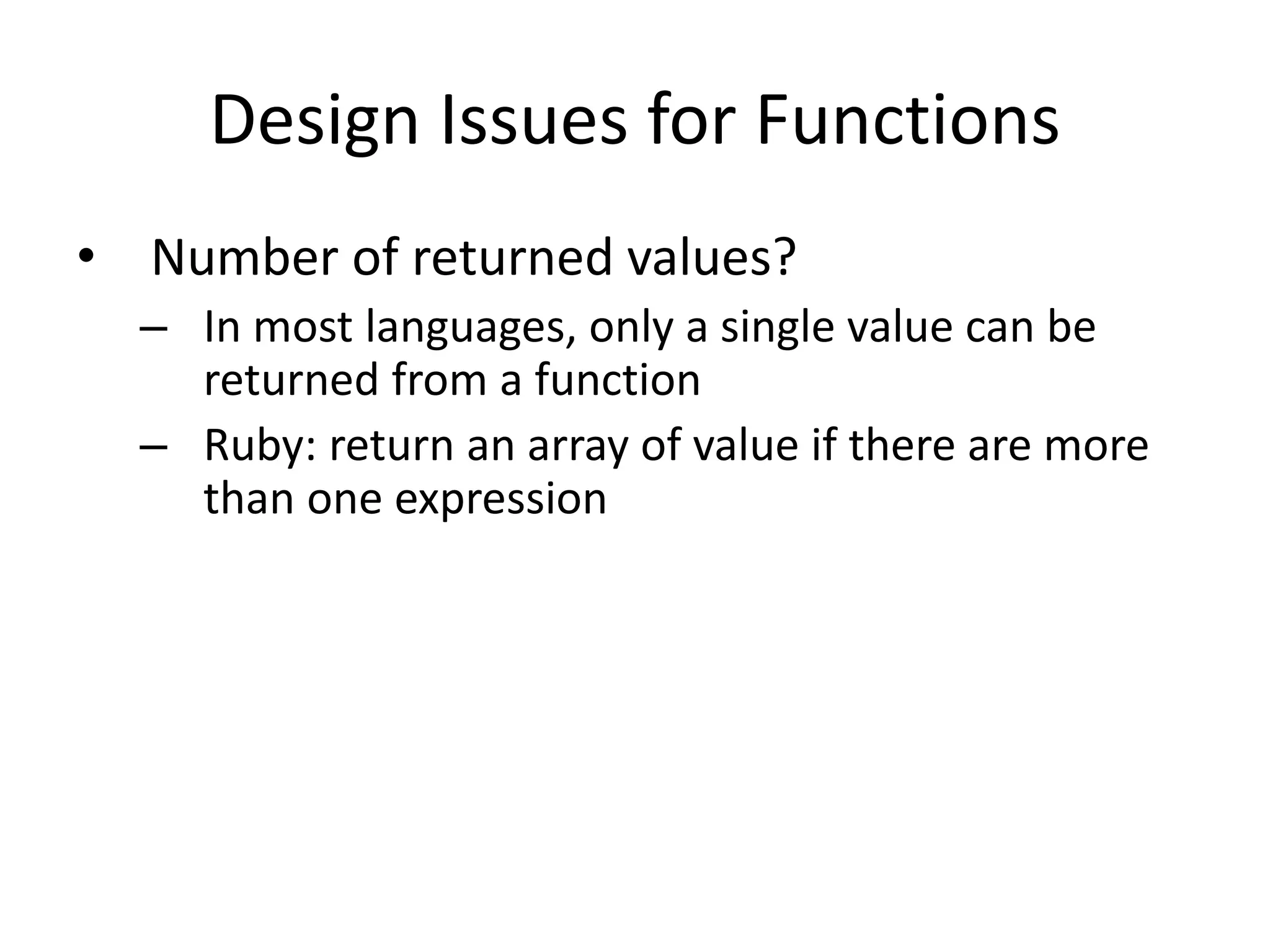 Design Issues for Functions

• Number of returned values?
– In most languages, only a single value can be returned from a function
– Ruby: return an array of value if there are more than one expression